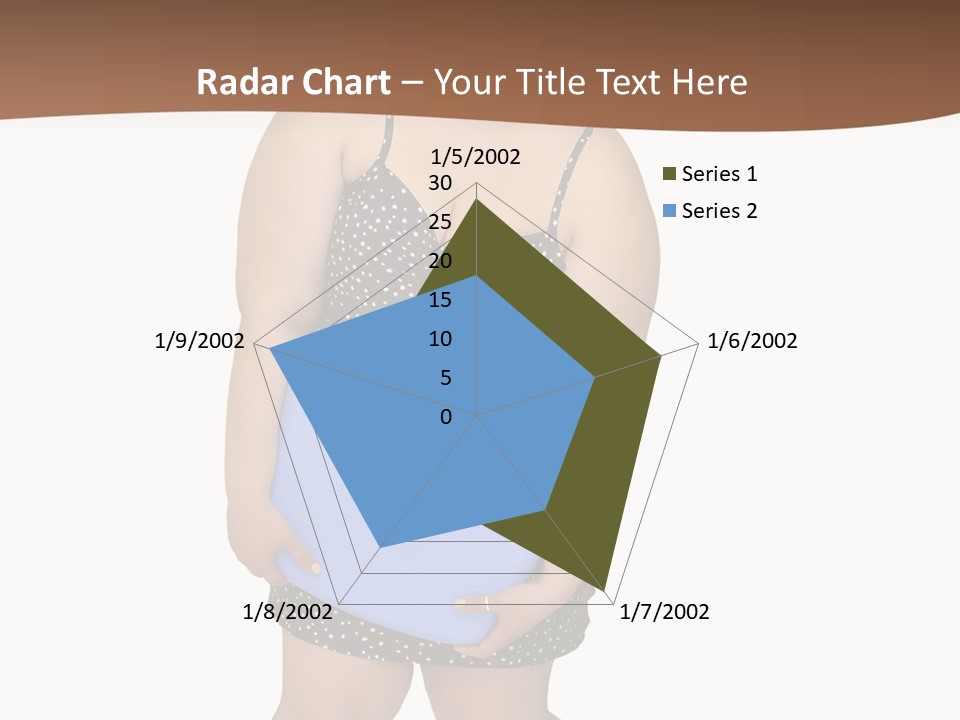 Radar Chart – Your Title Text Here

1/5/2002
30
25
20
15
10
5
0
1/6/2002
1/7/2002
1/8/2002
1/9/2002

Series 1
Series 2